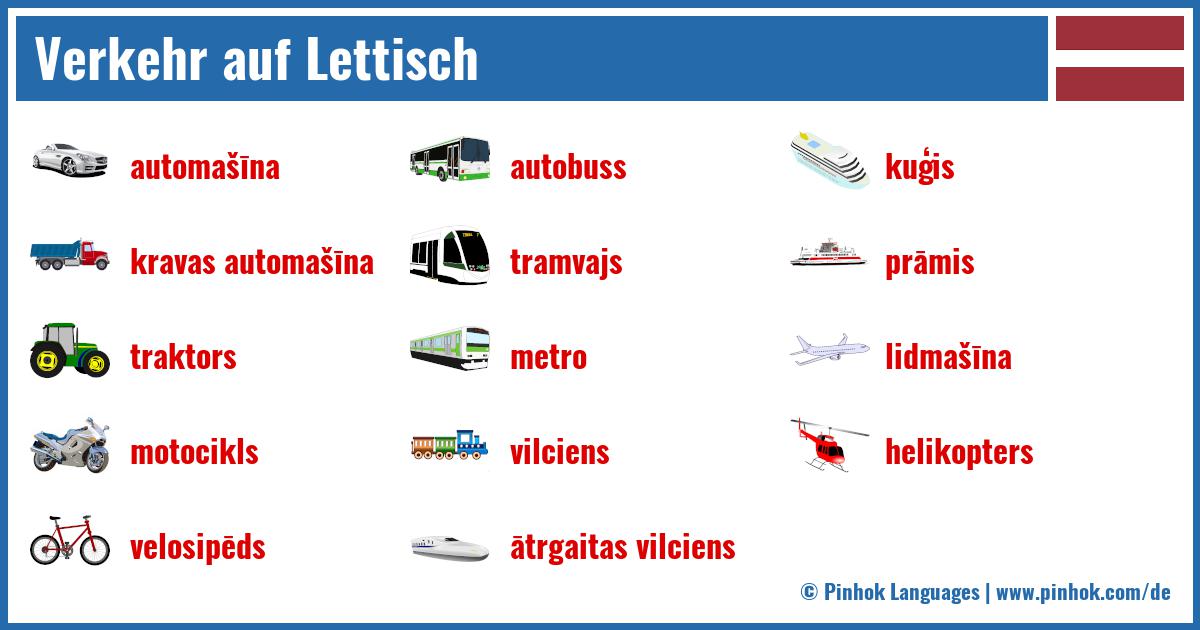 Verkehr auf Lettisch

automašīna
kravas automašīna
traktors
motocikls
velosipēds

autobuss
tramvajs
metro
vilciens
ātrgaitas vilciens

kuģis
prāmis
lidmašīna
helikopters

© Pinhok Languages | www.pinhok.com/de